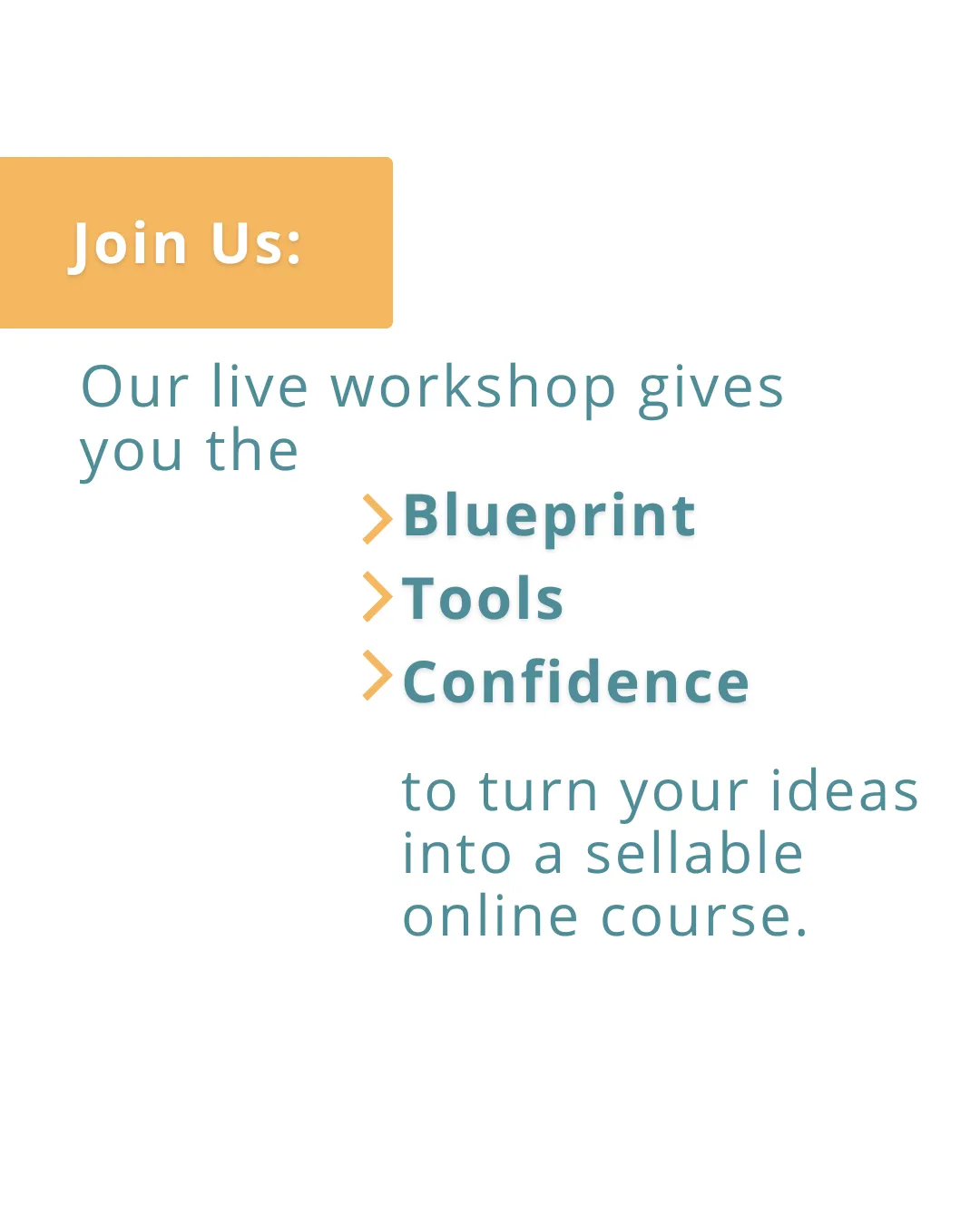 Join Us:

Our live workshop gives you the

Blueprint
Tools
Confidence

to turn your ideas into a sellable online course.